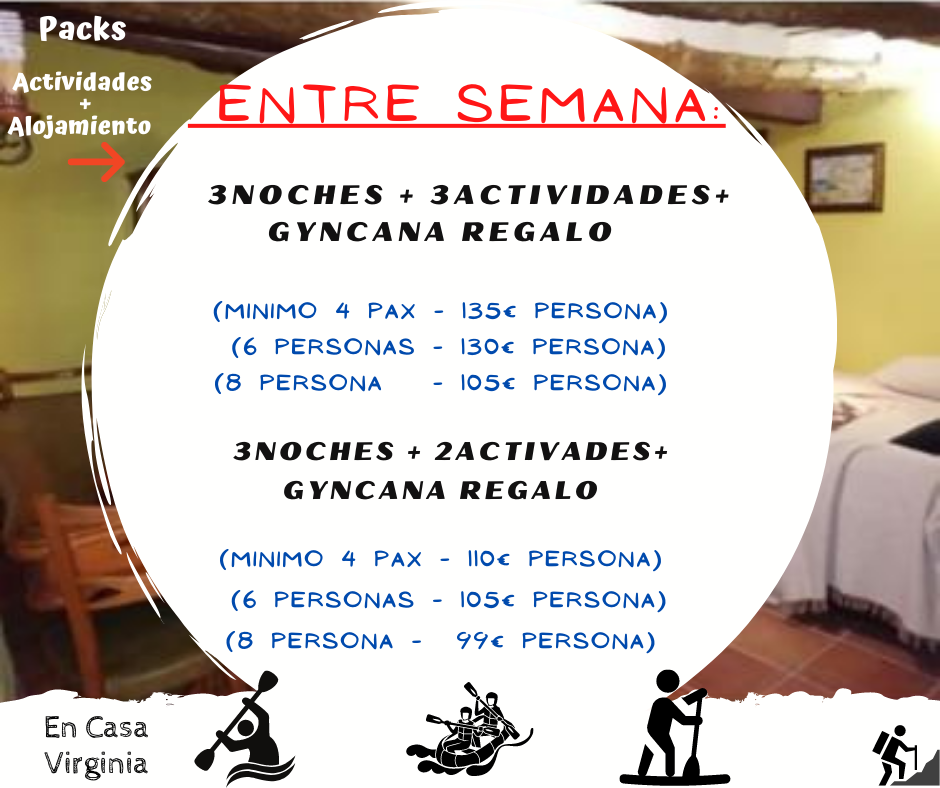 Packs

Actividades + Alojamiento

ENTRE SEMANA:

3NOCHES + 3ACTIVIDADES+ GYNCANA REGALO

(MINIMO 4 PAX - 135€ PERSONA)
(6 PERSONAS - 130€ PERSONA)
(8 PERSONA - 105€ PERSONA)

3NOCHES + 2ACTIVADES+ GYNCANA REGALO

(MINIMO 4 PAX - 110€ PERSONA)
(6 PERSONAS - 105€ PERSONA)
(8 PERSONA - 99€ PERSONA)

En Casa Virginia